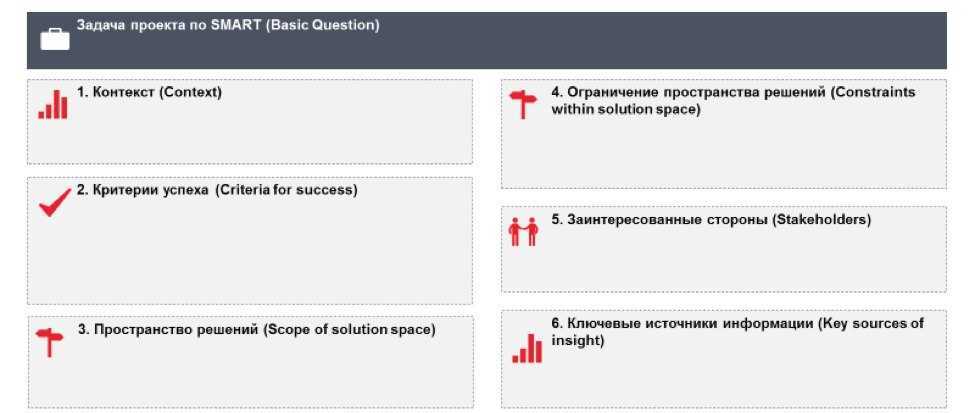 Задача проекта по SMART (Basic Question)

1. Контекст (Context)

2. Критерии успеха (Criteria for success)

3. Пространство решений (Scope of solution space)

4. Ограничение пространства решений (Constraints within solution space)

5. Заинтересованные стороны (Stakeholders)

6. Ключевые источники информации (Key sources of insight)